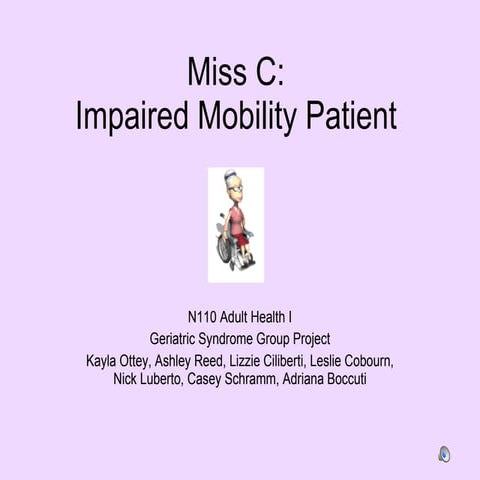 Miss C:
Impaired Mobility Patient

N110 Adult Health I
Geriatric Syndrome Group Project
Kayla Ottey, Ashley Reed, Lizzie Ciliberti, Leslie Cobourn, Nick Luberto, Casey Schramm, Adriana Boccuti